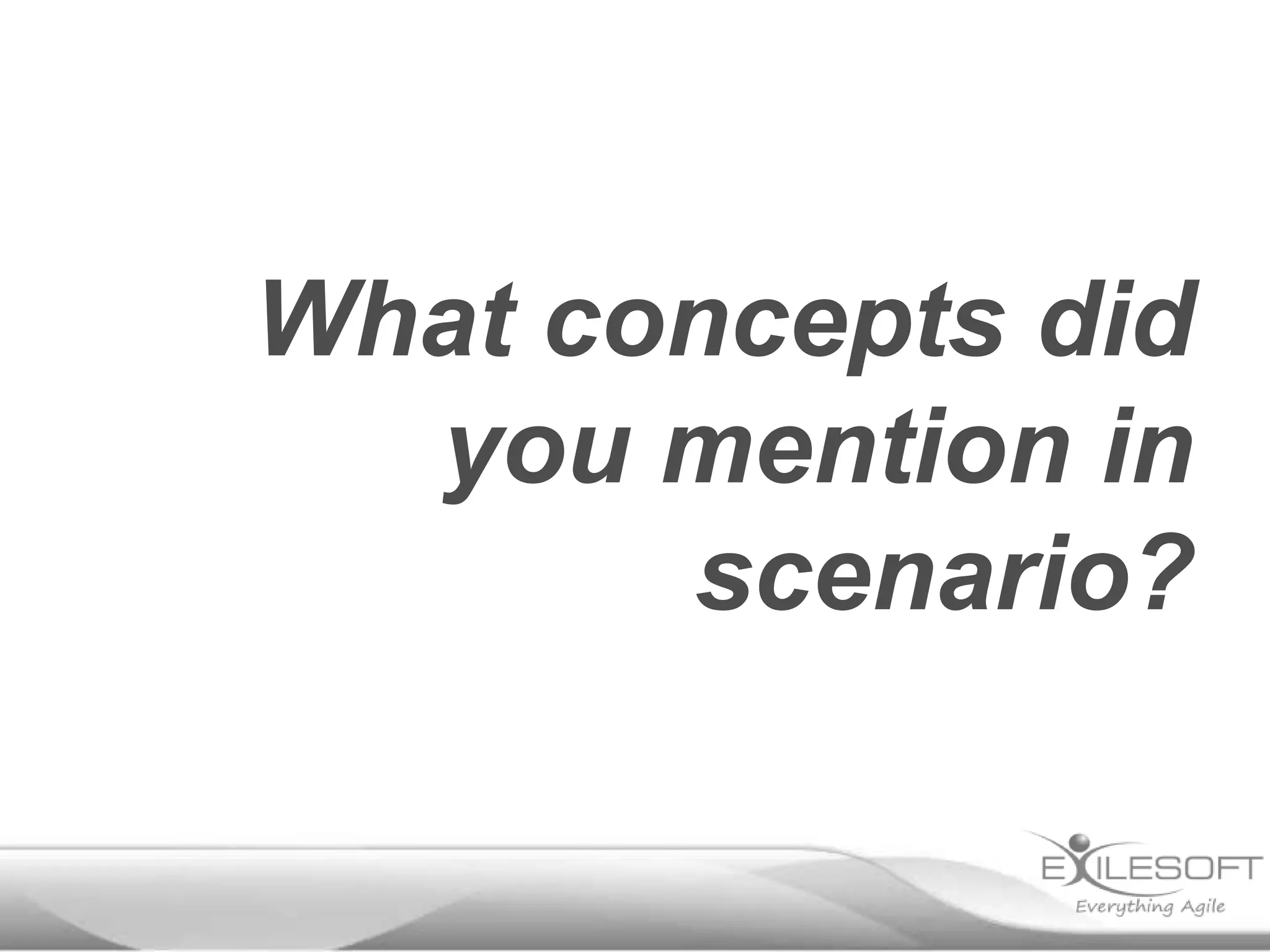 What concepts did you mention in scenario?

EXILESOFT
Everything Agile